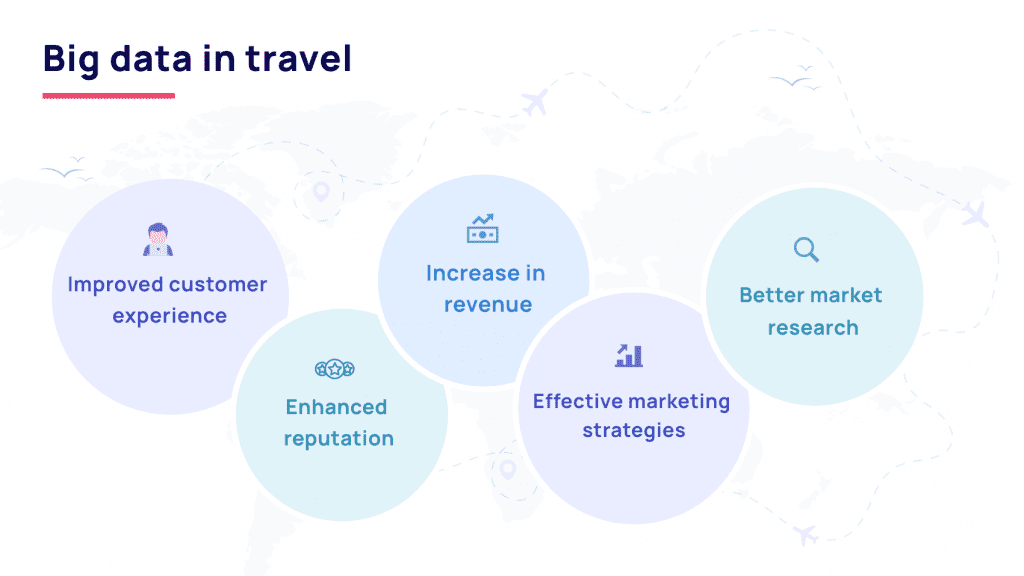 Big data in travel

Improved customer experience

Enhanced reputation

Increase in revenue

Effective marketing strategies

Better market research